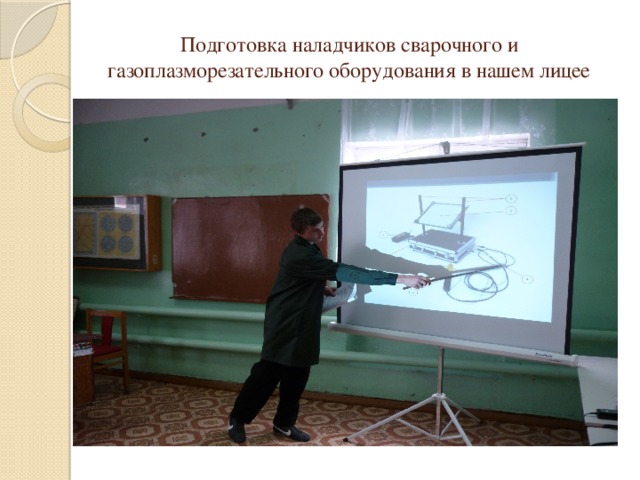 Подготовка наладчиков сварочного и газоплазморезательного оборудования в нашем лицее